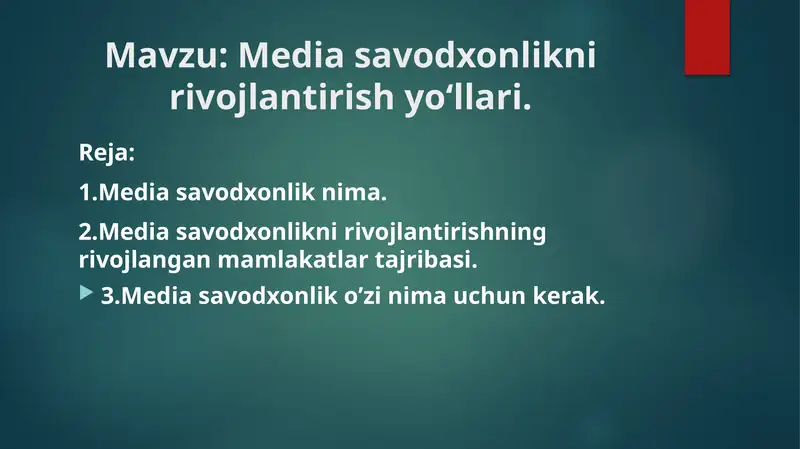 Mavzu: Media savodxonlikni rivojlantirish yo‘llari.

Reja:

1.Media savodxonlik nima.

2.Media savodxonlikni rivojlantirishning rivojlangan mamlakatlar tajribasi.

3.Media savodxonlik o’zi nima uchun kerak.